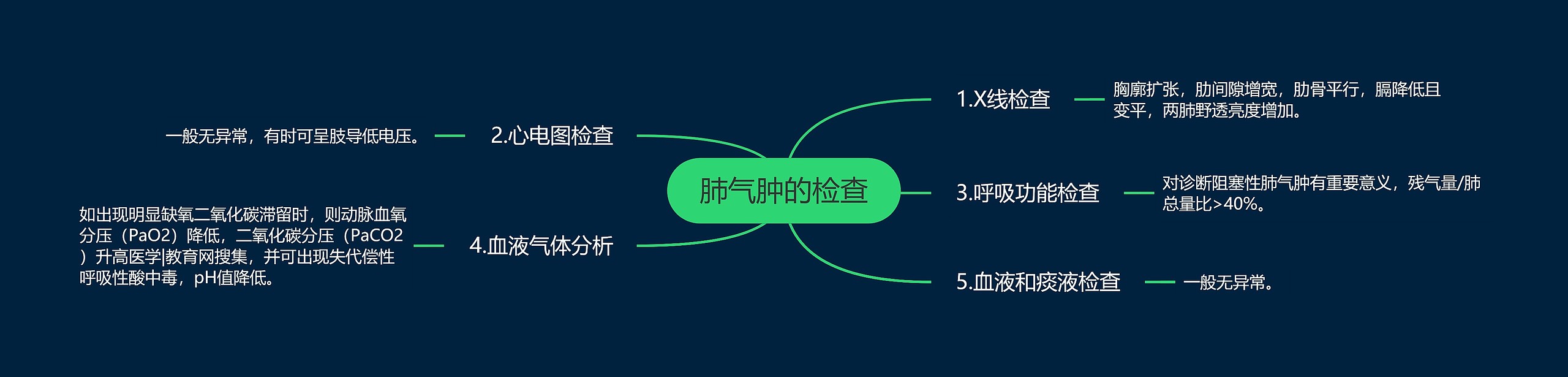 肺气肿的检查

1.X线检查

胸廓扩张，肋间隙增宽，肋骨平行，膈降低且变平，两肺野透亮度增加。

2.心电图检查

一般无异常，有时可呈肢导低电压。

3.呼吸功能检查

对诊断阻塞性肺气肿有重要意义，残气量/肺总量比>40%。

4.血液气体分析

如出现明显缺氧二氧化碳滞留时，则动脉血氧分压（PaO2）降低，二氧化碳分压（PaCO2）升高医学|教育网搜集，并可出现失代偿性呼吸性酸中毒，pH值降低。

5.血液和痰液检查

一般无异常。